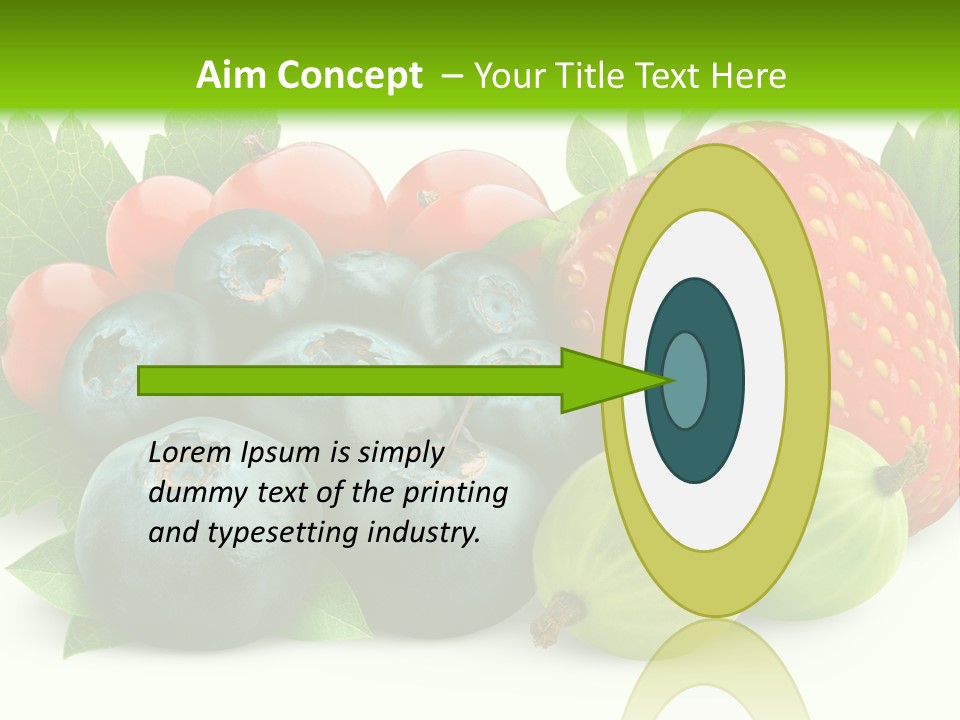 Aim Concept – Your Title Text Here

Lorem Ipsum is simply dummy text of the printing and typesetting industry.